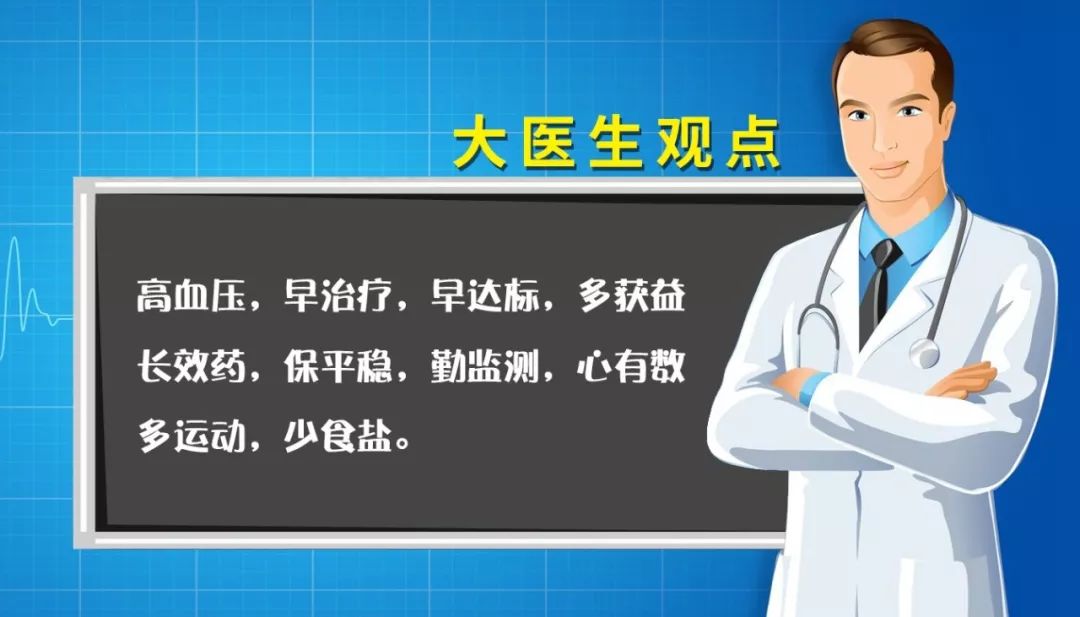 大医生观点

高血压，早治疗，早达标，多获益
长效药，保平稳，勤监测，心有数
多运动，少食盐。